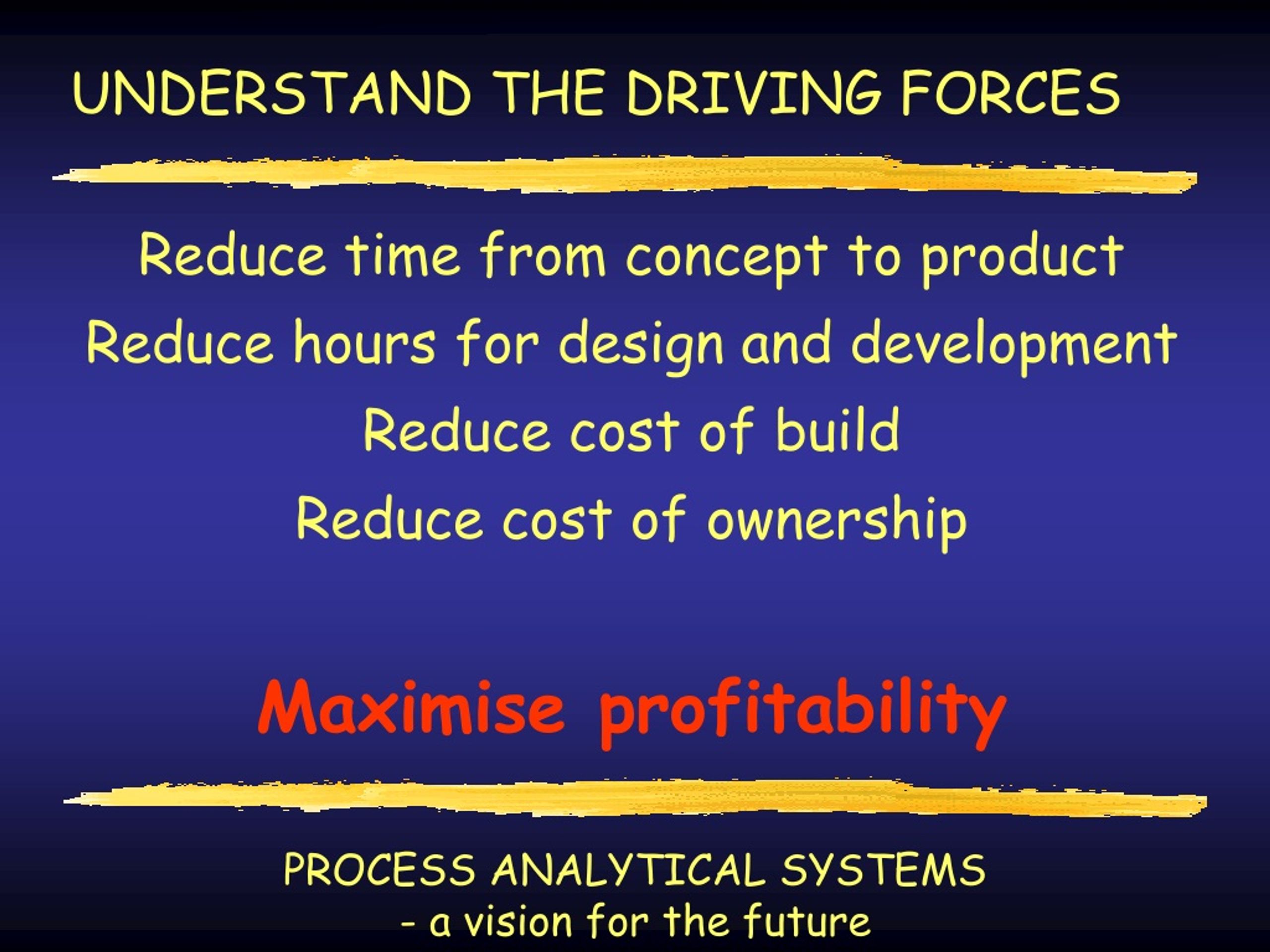 UNDERSTAND THE DRIVING FORCES

Reduce time from concept to product
Reduce hours for design and development
Reduce cost of build
Reduce cost of ownership

Maximise profitability

PROCESS ANALYTICAL SYSTEMS
- a vision for the future